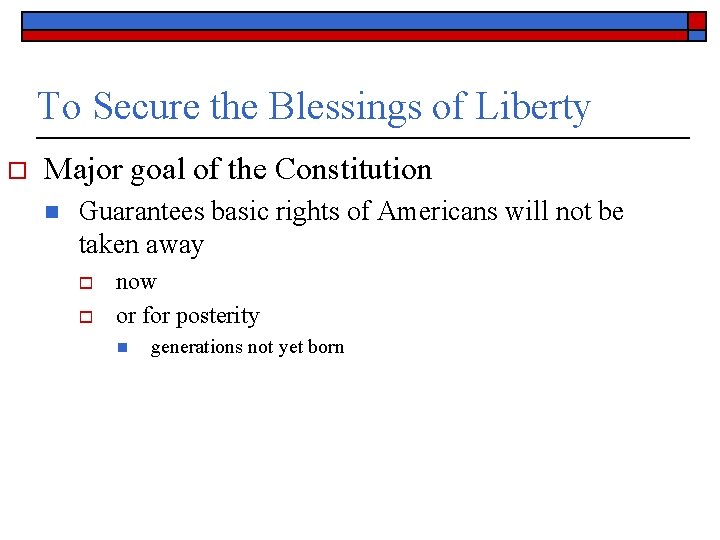 To Secure the Blessings of Liberty

Major goal of the Constitution

Guarantees basic rights of Americans will not be taken away

now

or for posterity

generations not yet born